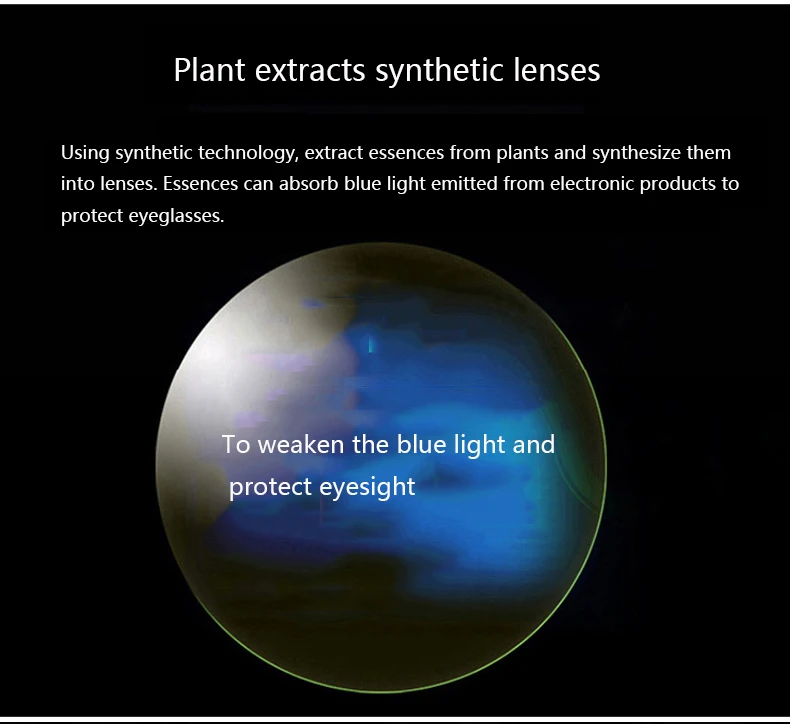 Plant extracts synthetic lenses

Using synthetic technology, extract essences from plants and synthesize them into lenses. Essences can absorb blue light emitted from electronic products to protect eyeglasses.

To weaken the blue light and protect eyesight